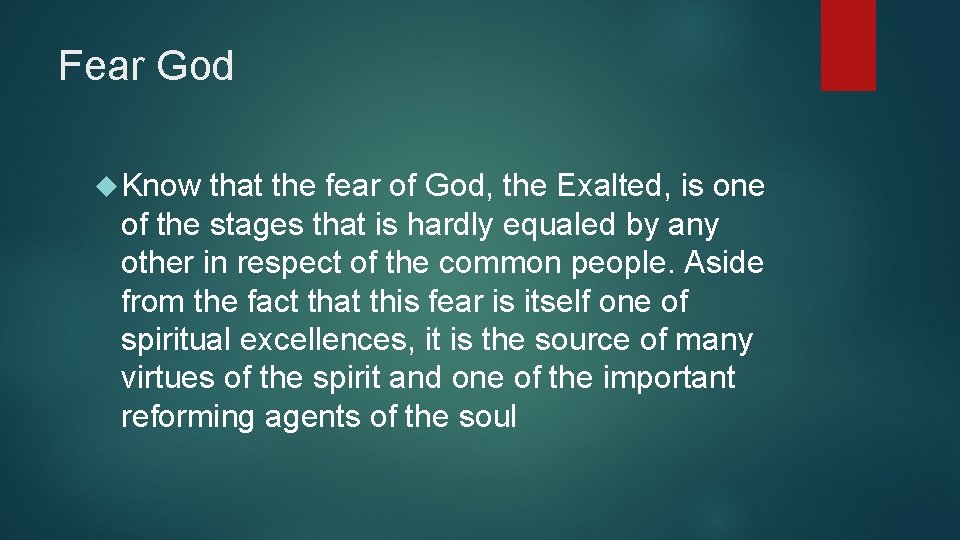 Fear God

Know that the fear of God, the Exalted, is one of the stages that is hardly equaled by any other in respect of the common people. Aside from the fact that this fear is itself one of spiritual excellences, it is the source of many virtues of the spirit and one of the important reforming agents of the soul